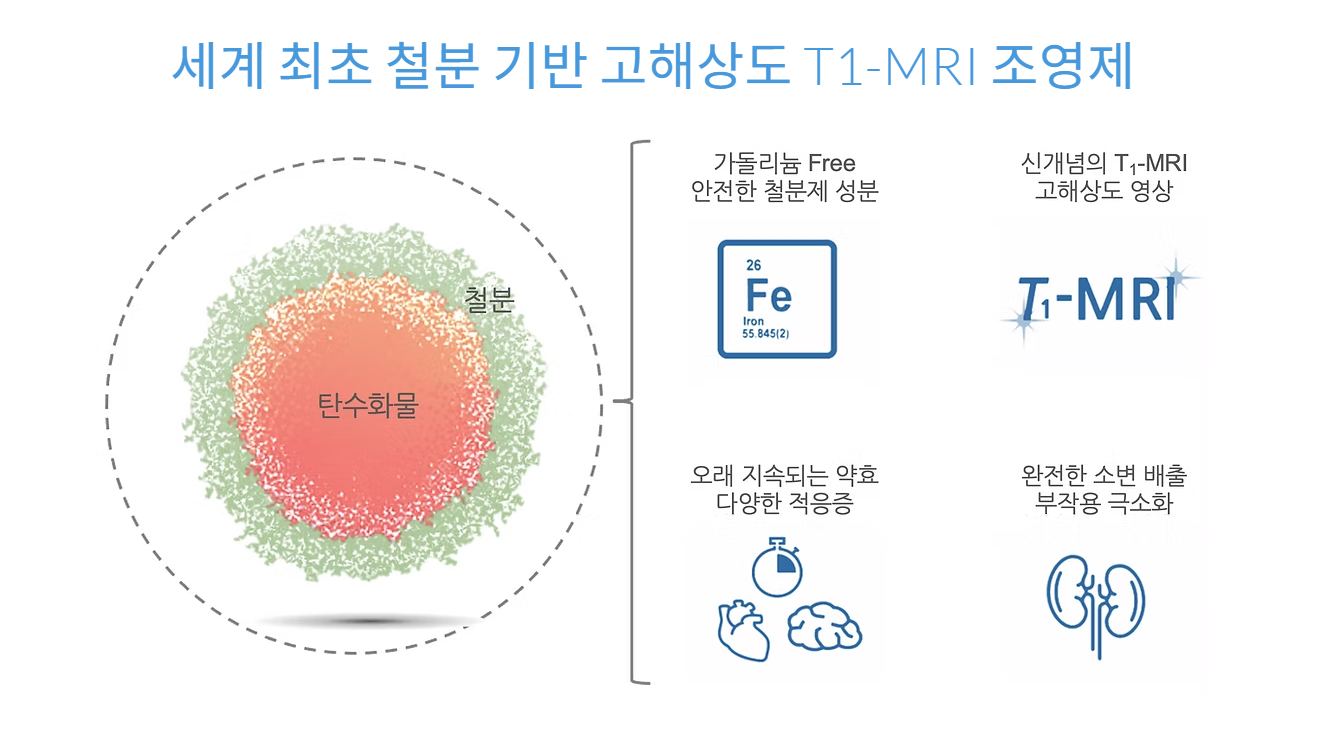 세계 최초 철분 기반 고해상도 T1-MRI 조영제

철분

탄수화물

가돌리늄 Free
안전한 철분제 성분

26
Fe
Iron
55.845(2)

신개념의 $T_1$-MRI
고해상도 영상

$T_1$-MRI

오래 지속되는 약효
다양한 적응증

완전한 소변 배출
부작용 극소화